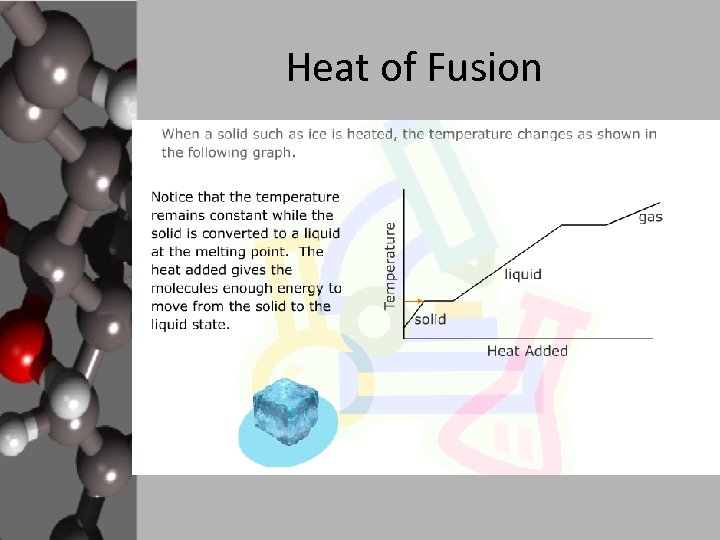 Heat of Fusion

When a solid such as ice is heated, the temperature changes as shown in the following graph.

Notice that the temperature remains constant while the solid is converted to a liquid at the melting point. The heat added gives the molecules enough energy to move from the solid to the liquid state.

Temperature
gas
liquid
solid
Heat Added